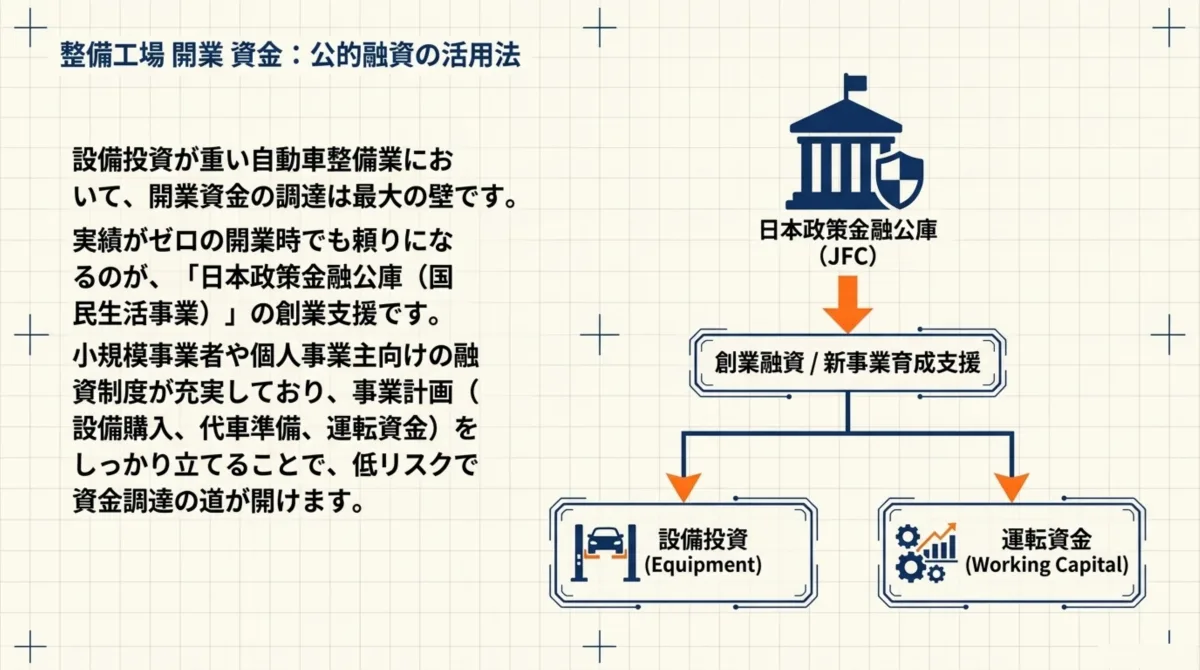 整備工場 開業 資金：公的融資の活用法

設備投資が重い自動車整備業において、開業資金の調達は最大の壁です。

実績がゼロの開業時でも頼りになるのが、「日本政策金融公庫（国民生活事業）」の創業支援です。

小規模事業者や個人事業主向けの融資制度が充実しており、事業計画（設備購入、代車準備、運転資金）をしっかり立てることで、低リスクで資金調達の道が開けます。

日本政策金融公庫
(JFC)

創業融資 / 新事業育成支援

設備投資
(Equipment)

運転資金
(Working Capital)